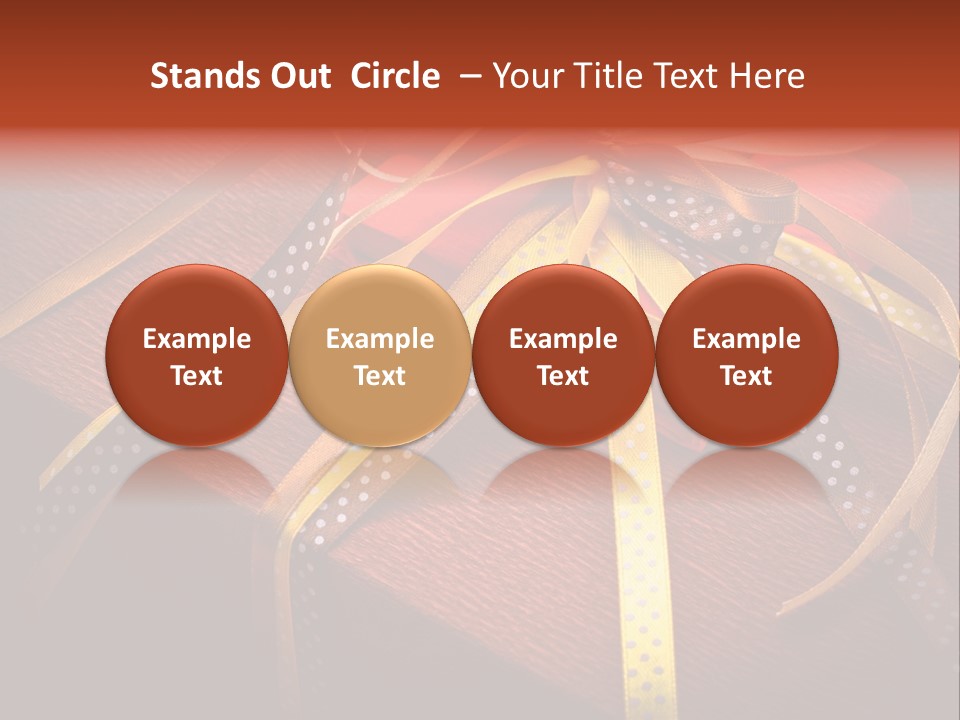 Stands Out Circle – Your Title Text Here

Example Text

Example Text

Example Text

Example Text